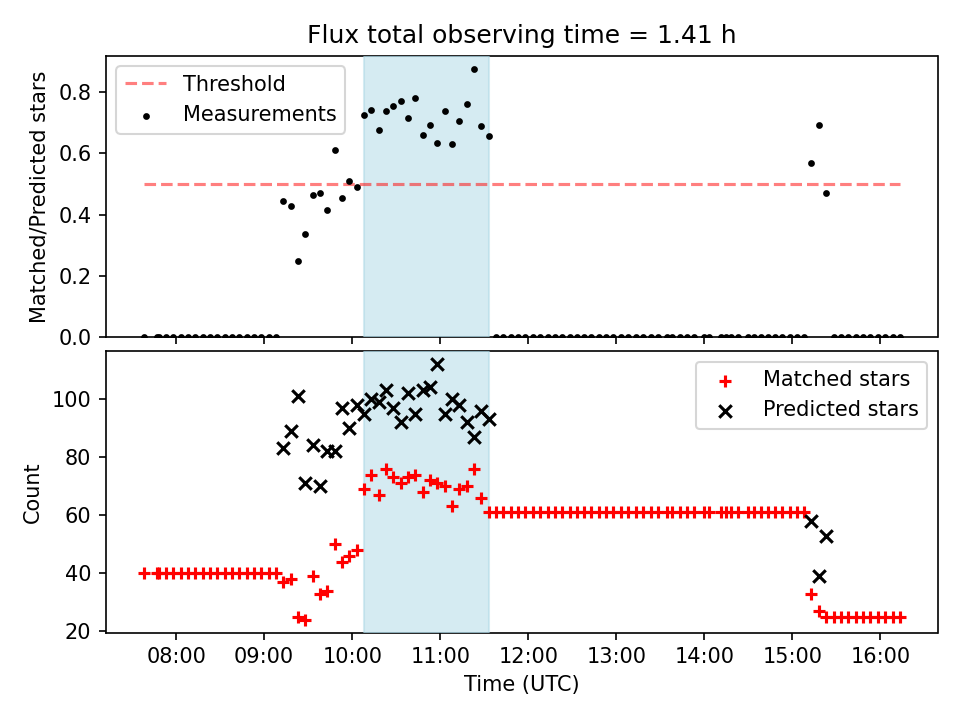 Flux total observing time = 1.41 h

Threshold
Measurements

Matched/Predicted stars

0.8
0.6
0.4
0.2
0.0

Matched stars
Predicted stars

Count

100
80
60
40
20

08:00
09:00
10:00
11:00
12:00
13:00
14:00
15:00
16:00

Time (UTC)